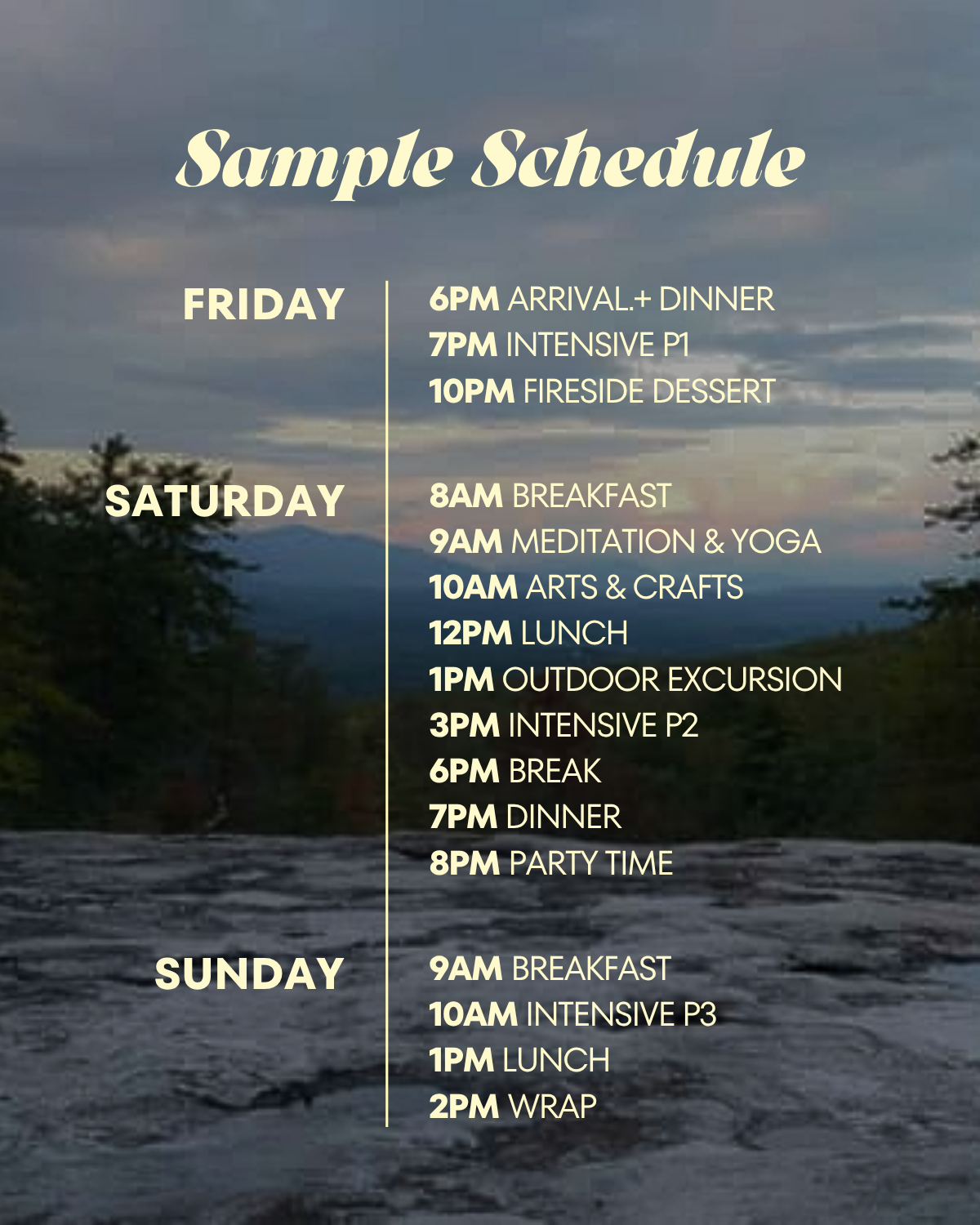 Sample Schedule

FRIDAY

6PM ARRIVAL.+ DINNER
7PM INTENSIVE P1
10PM FIRESIDE DESSERT

SATURDAY

8AM BREAKFAST
9AM MEDITATION & YOGA
10AM ARTS & CRAFTS
12PM LUNCH
1PM OUTDOOR EXCURSION
3PM INTENSIVE P2
6PM BREAK
7PM DINNER
8PM PARTY TIME

SUNDAY

9AM BREAKFAST
10AM INTENSIVE P3
1PM LUNCH
2PM WRAP